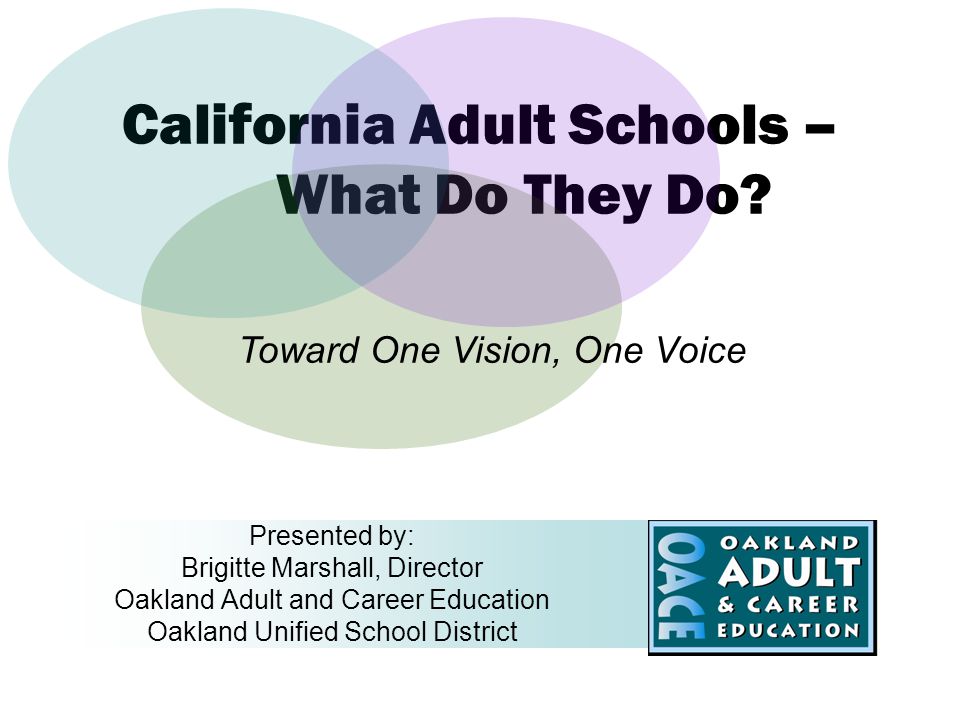 California Adult Schools – What Do They Do?

Toward One Vision, One Voice

Presented by:
Brigitte Marshall, Director
Oakland Adult and Career Education
Oakland Unified School District

OACE
OAKLAND
ADULT
& CAREER
EDUCATION